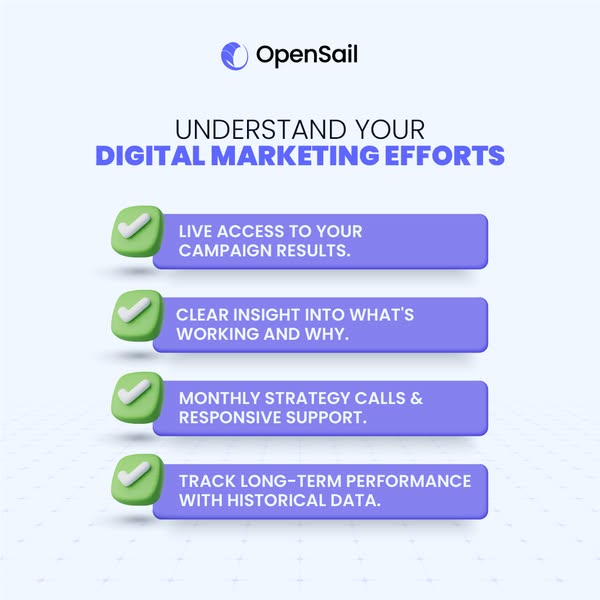 OpenSail

UNDERSTAND YOUR
DIGITAL MARKETING EFFORTS

LIVE ACCESS TO YOUR CAMPAIGN RESULTS.

CLEAR INSIGHT INTO WHAT'S WORKING AND WHY.

MONTHLY STRATEGY CALLS & RESPONSIVE SUPPORT.

TRACK LONG-TERM PERFORMANCE WITH HISTORICAL DATA.